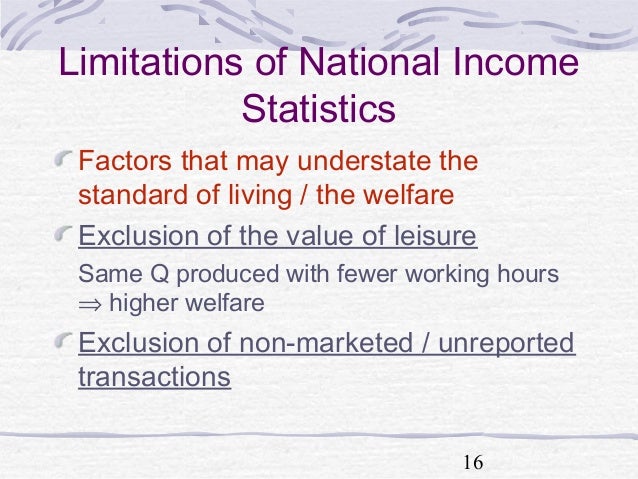 Limitations of National Income Statistics

Factors that may understate the standard of living / the welfare

Exclusion of the value of leisure

Same Q produced with fewer working hours $\Rightarrow$ higher welfare

Exclusion of non-marketed / unreported transactions

16